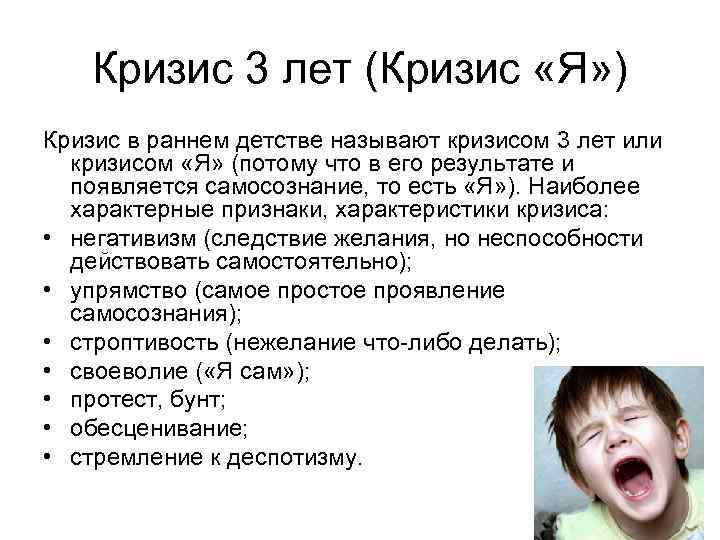 Кризис 3 лет (Кризис «Я»)

Кризис в раннем детстве называют кризисом 3 лет или кризисом «Я» (потому что в его результате и появляется самосознание, то есть «Я»). Наиболее характерные признаки, характеристики кризиса:

• негативизм (следствие желания, но неспособности действовать самостоятельно);
• упрямство (самое простое проявление самосознания);
• строптивость (нежелание что-либо делать);
• своеволие («Я сам»);
• протест, бунт;
• обесценивание;
• стремление к деспотизму.